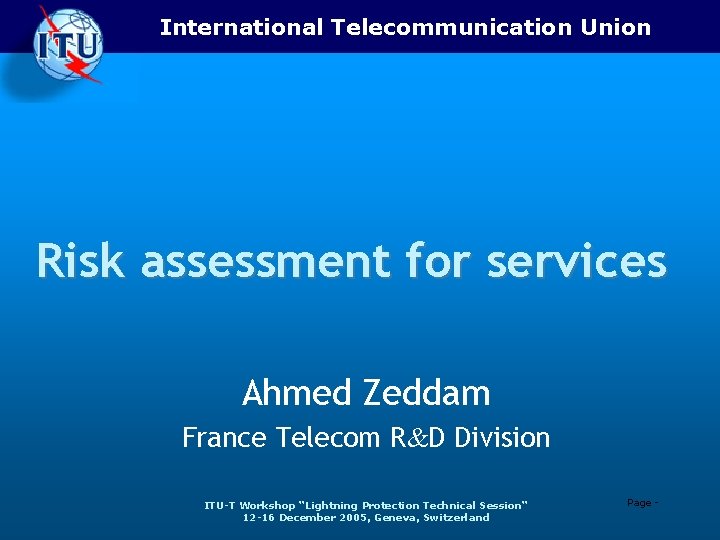 ITU

International Telecommunication Union

Risk assessment for services

Ahmed Zeddam

France Telecom R&D Division

ITU-T Workshop "Lightning Protection Technical Session"
12-16 December 2005, Geneva, Switzerland

Page -